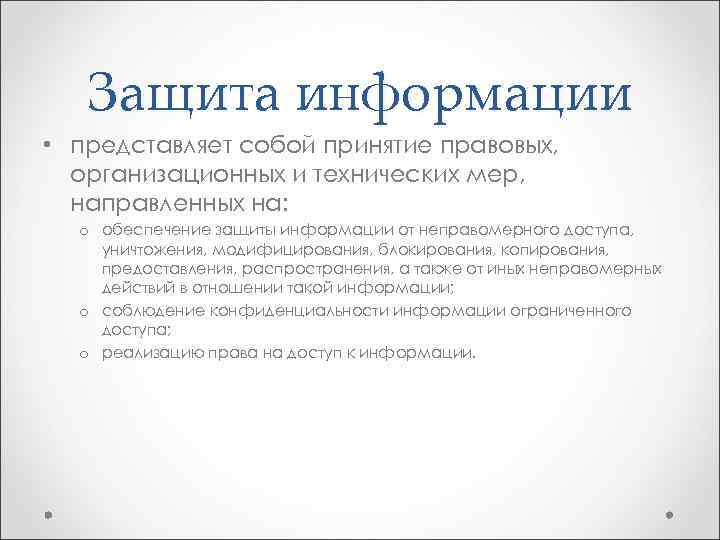 Защита информации

• представляет собой принятие правовых, организационных и технических мер, направленных на:
 o обеспечение защиты информации от неправомерного доступа, уничтожения, модифицирования, блокирования, копирования, предоставления, распространения, а также от иных неправомерных действий в отношении такой информации;
 o соблюдение конфиденциальности информации ограниченного доступа;
 o реализацию права на доступ к информации.